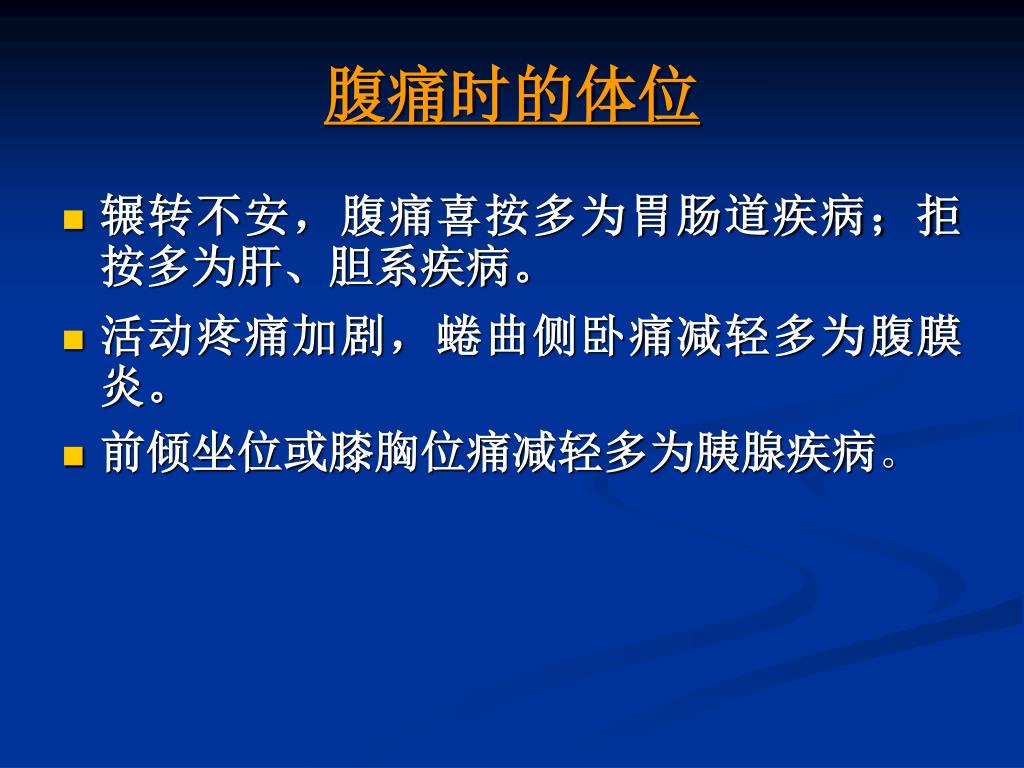 腹痛时的体位

- 辗转不安，腹痛喜按多为胃肠道疾病；拒按多为肝、胆系疾病。
- 活动疼痛加剧，蜷曲侧卧痛减轻多为腹膜炎。
- 前倾坐位或膝胸位痛减轻多为胰腺疾病。